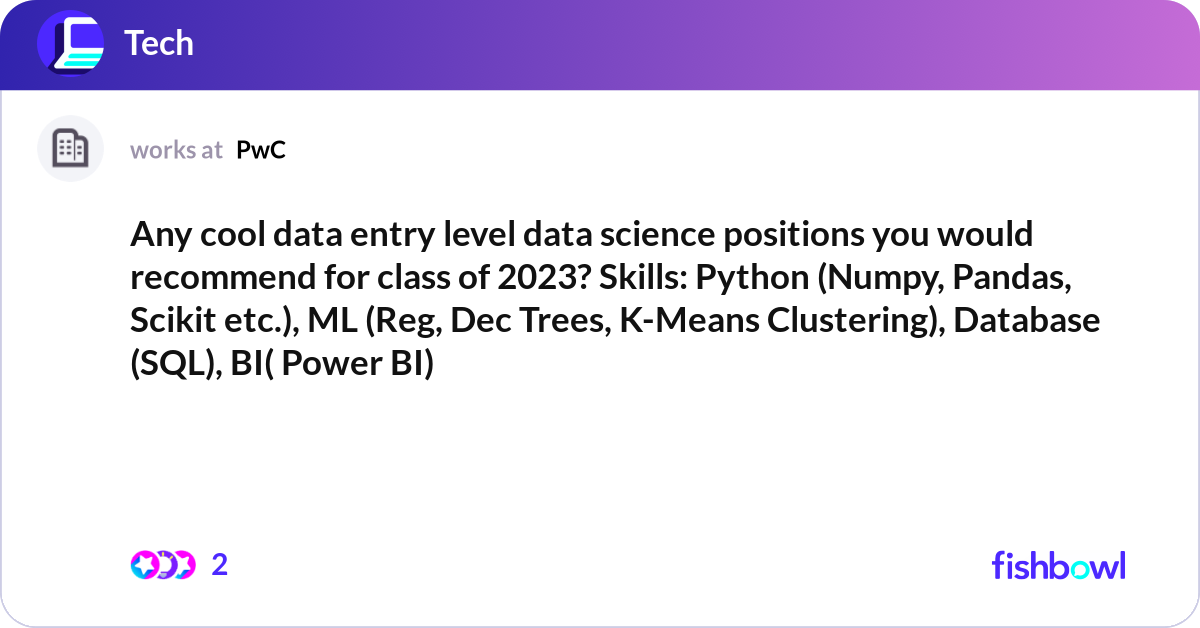 Tech

works at PwC

Any cool data entry level data science positions you would recommend for class of 2023? Skills: Python (Numpy, Pandas, Scikit etc.), ML (Reg, Dec Trees, K-Means Clustering), Database (SQL), BI( Power BI)

2

fishbowl